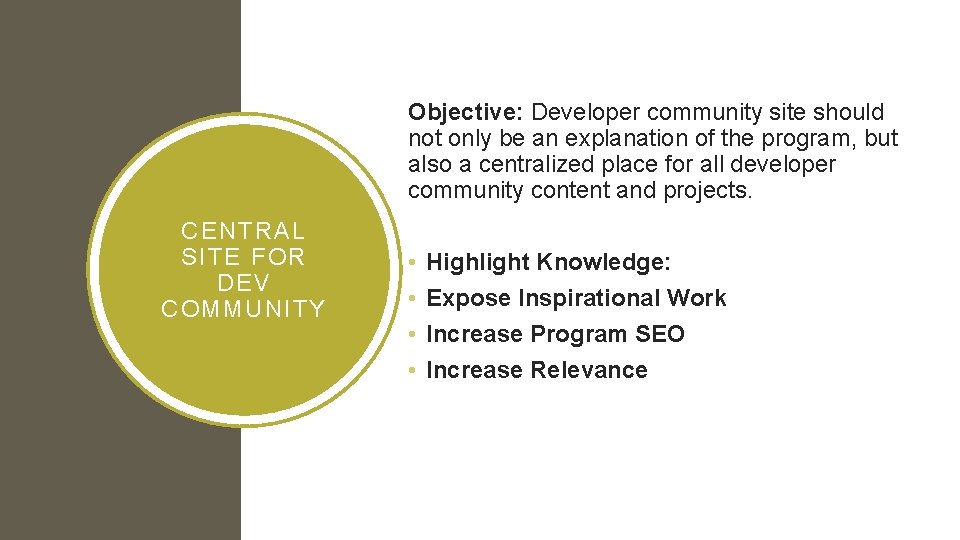 CENTRAL
SITE FOR
DEV
COMMUNITY

Objective: Developer community site should not only be an explanation of the program, but also a centralized place for all developer community content and projects.

• Highlight Knowledge:
• Expose Inspirational Work
• Increase Program SEO
• Increase Relevance